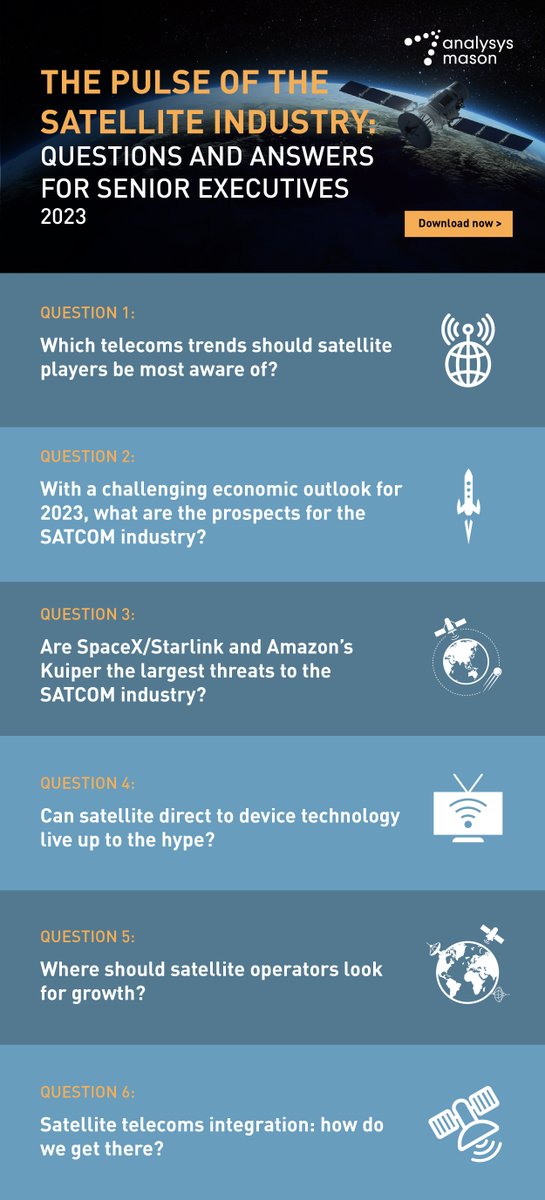 analysys mason

THE PULSE OF THE SATELLITE INDUSTRY: QUESTIONS AND ANSWERS FOR SENIOR EXECUTIVES 2023

Download now >

QUESTION 1:
Which telecoms trends should satellite players be most aware of?

QUESTION 2:
With a challenging economic outlook for 2023, what are the prospects for the SATCOM industry?

QUESTION 3:
Are SpaceX/Starlink and Amazon's Kuiper the largest threats to the SATCOM industry?

QUESTION 4:
Can satellite direct to device technology live up to the hype?

QUESTION 5:
Where should satellite operators look for growth?

QUESTION 6:
Satellite telecoms integration: how do we get there?